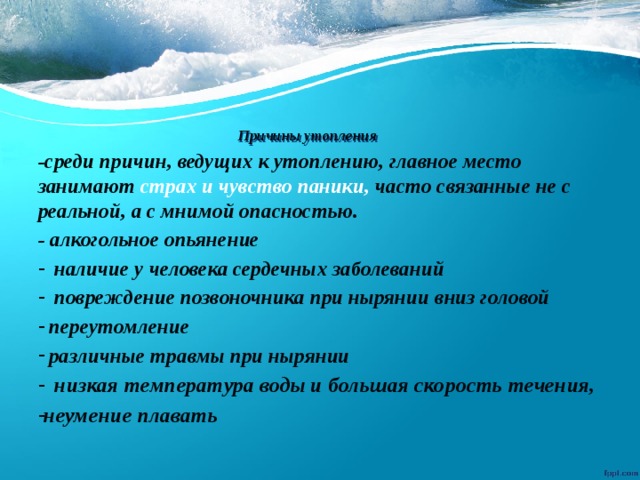 Причины утопления

-среди причин, ведущих к утоплению, главное место занимают страх и чувство паники, часто связанные не с реальной, а с мнимой опасностью.

- алкогольное опьянение

- наличие у человека сердечных заболеваний

- повреждение позвоночника при нырянии вниз головой

- переутомление

- различные травмы при нырянии

- низкая температура воды и большая скорость течения,

-неумение плавать

fppt.com